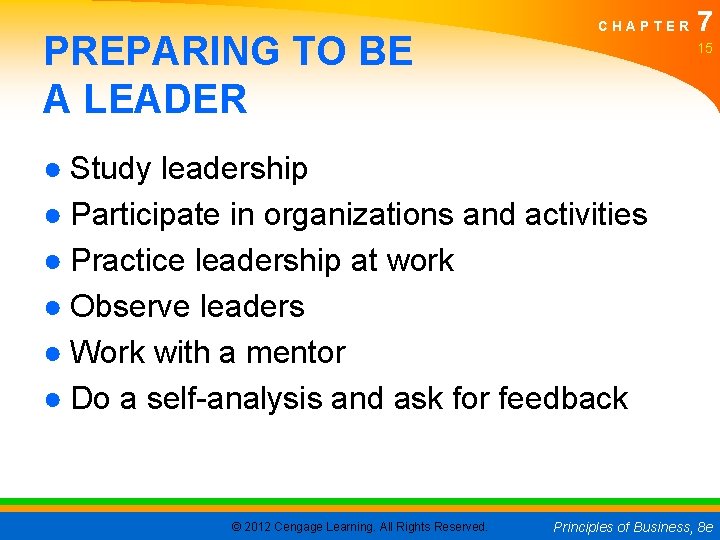 CHAPTER 7
15

PREPARING TO BE A LEADER

● Study leadership
● Participate in organizations and activities
● Practice leadership at work
● Observe leaders
● Work with a mentor
● Do a self-analysis and ask for feedback

© 2012 Cengage Learning. All Rights Reserved.
Principles of Business, 8e